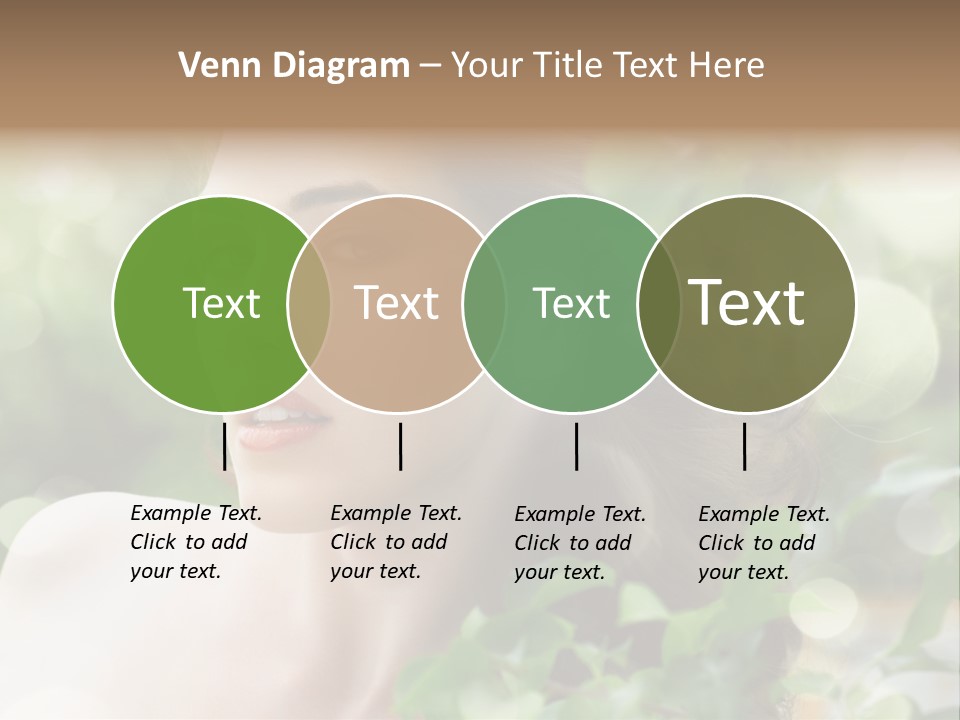 Venn Diagram – Your Title Text Here

Text

Text

Text

Text

Example Text. Click to add your text.

Example Text. Click to add your text.

Example Text. Click to add your text.

Example Text. Click to add your text.